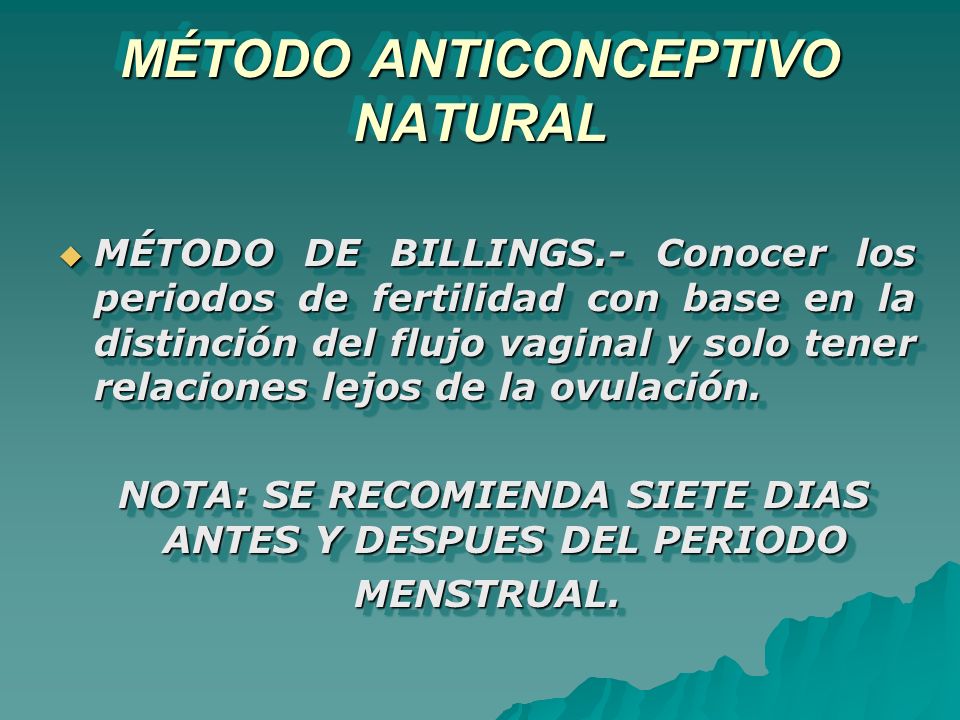 MÉTODO ANTICONCEPTIVO NATURAL

MÉTODO DE BILLINGS.- Conocer los periodos de fertilidad con base en la distinción del flujo vaginal y solo tener relaciones lejos de la ovulación.

NOTA: SE RECOMIENDA SIETE DIAS ANTES Y DESPUES DEL PERIODO MENSTRUAL.